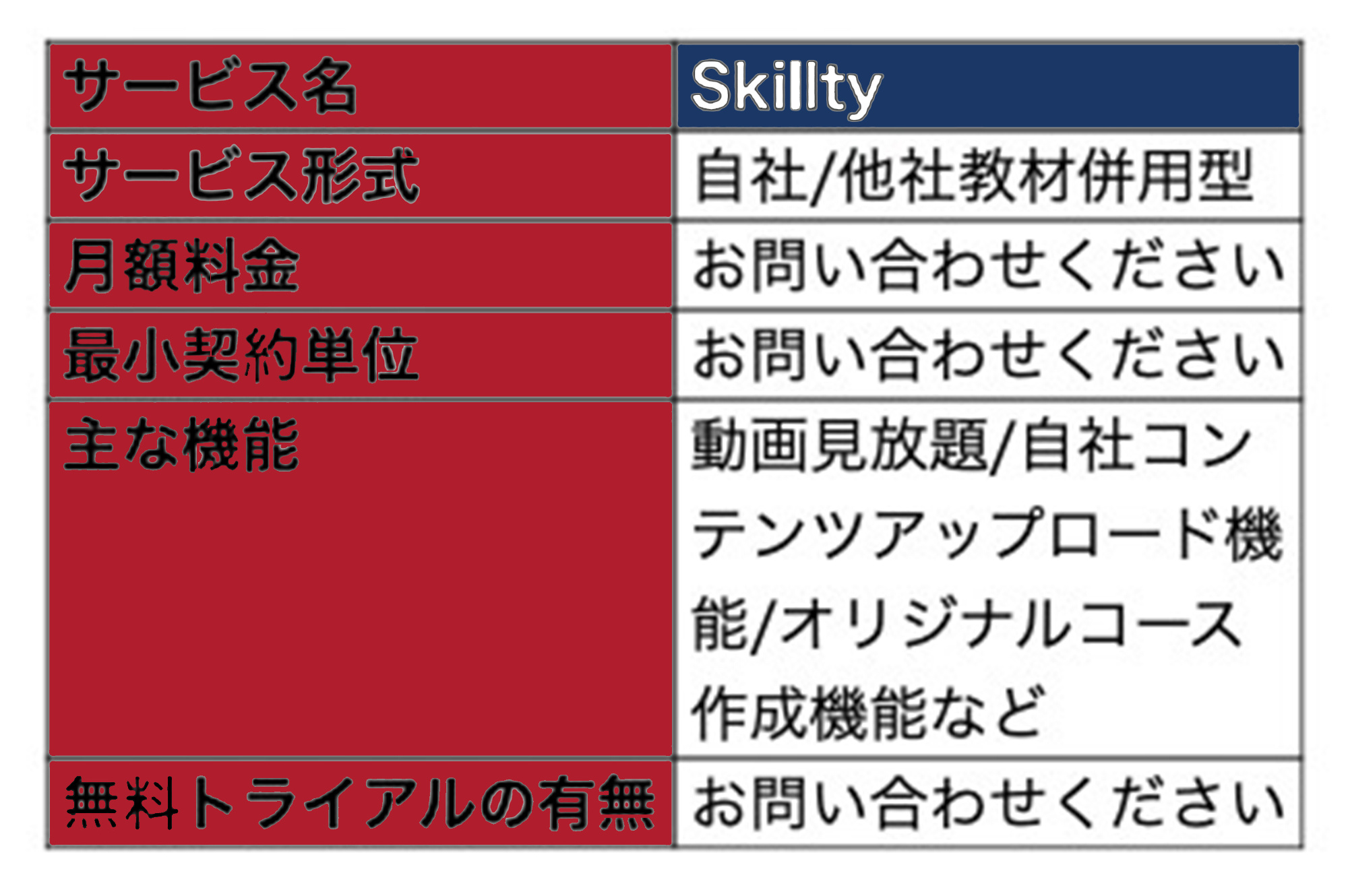 | サービス名 | Skillty |
|---|---|
| サービス形式 | 自社/他社教材併用型 |
| 月額料金 | お問い合わせください |
| 最小契約単位 | お問い合わせください |
| 主な機能 | 動画見放題/自社コンテンツアップロード機能/オリジナルコース作成機能など |
| 無料トライアルの有無 | お問い合わせください |